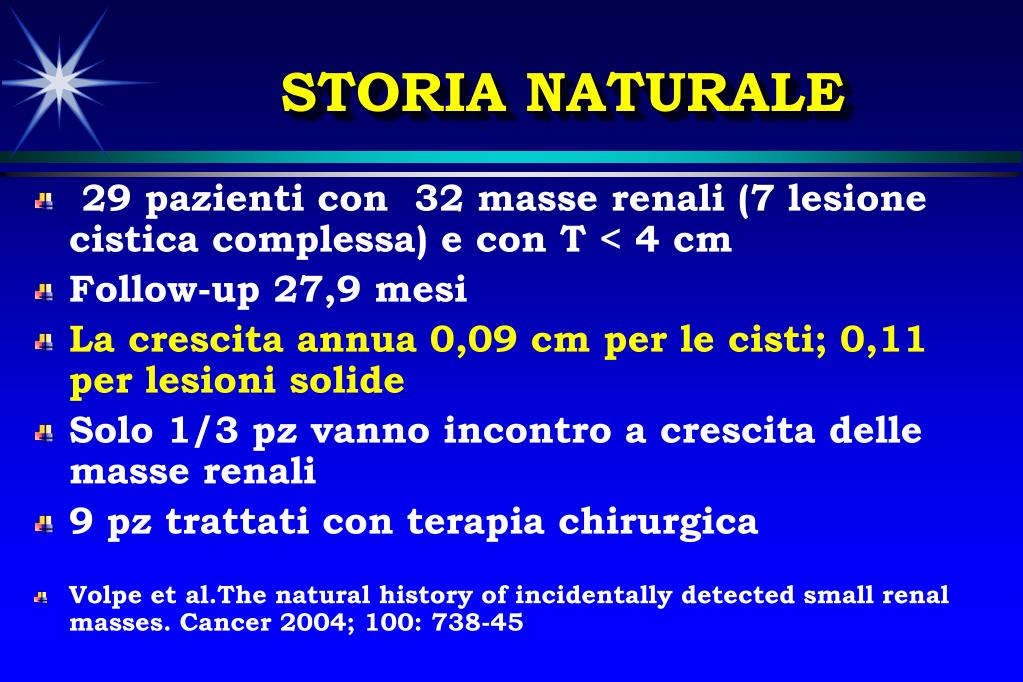 STORIA NATURALE

29 pazienti con 32 masse renali (7 lesione cistica complessa) e con T < 4 cm

Follow-up 27,9 mesi

La crescita annua 0,09 cm per le cisti; 0,11 per lesioni solide

Solo 1/3 pz vanno incontro a crescita delle masse renali

9 pz trattati con terapia chirurgica

Volpe et al.The natural history of incidentally detected small renal masses. Cancer 2004; 100: 738-45